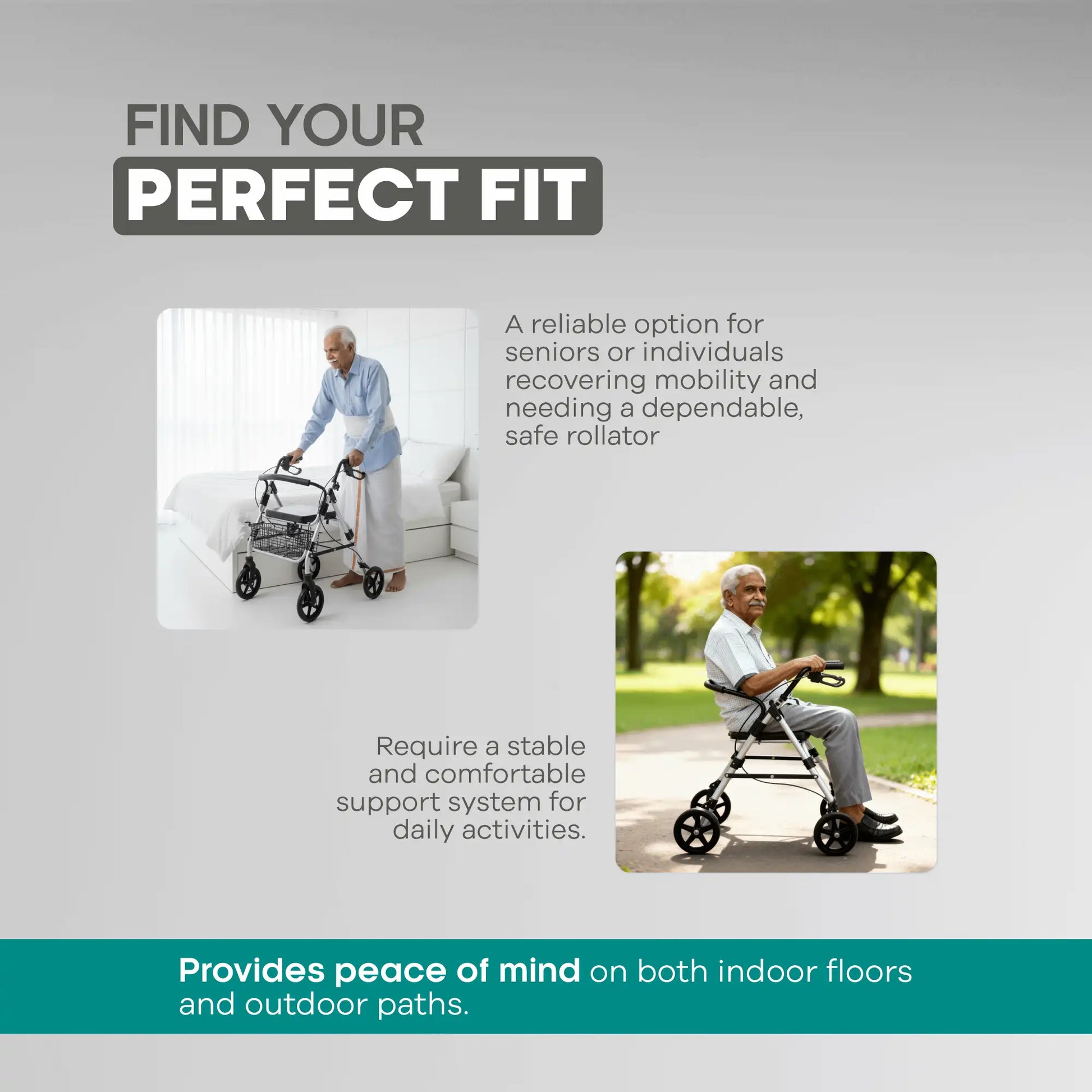 FIND YOUR
PERFECT FIT

A reliable option for seniors or individuals recovering mobility and needing a dependable, safe rollator

Require a stable and comfortable support system for daily activities.

Provides peace of mind on both indoor floors and outdoor paths.